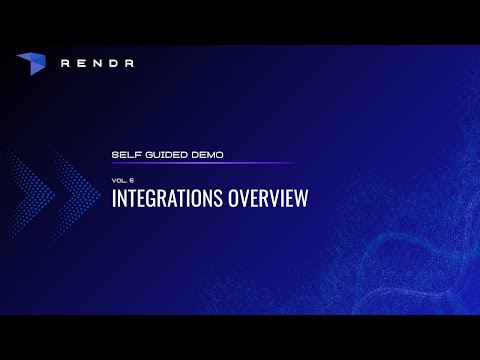 RENDR

SELF GUIDED DEMO

VOL. 5

INTEGRATIONS OVERVIEW